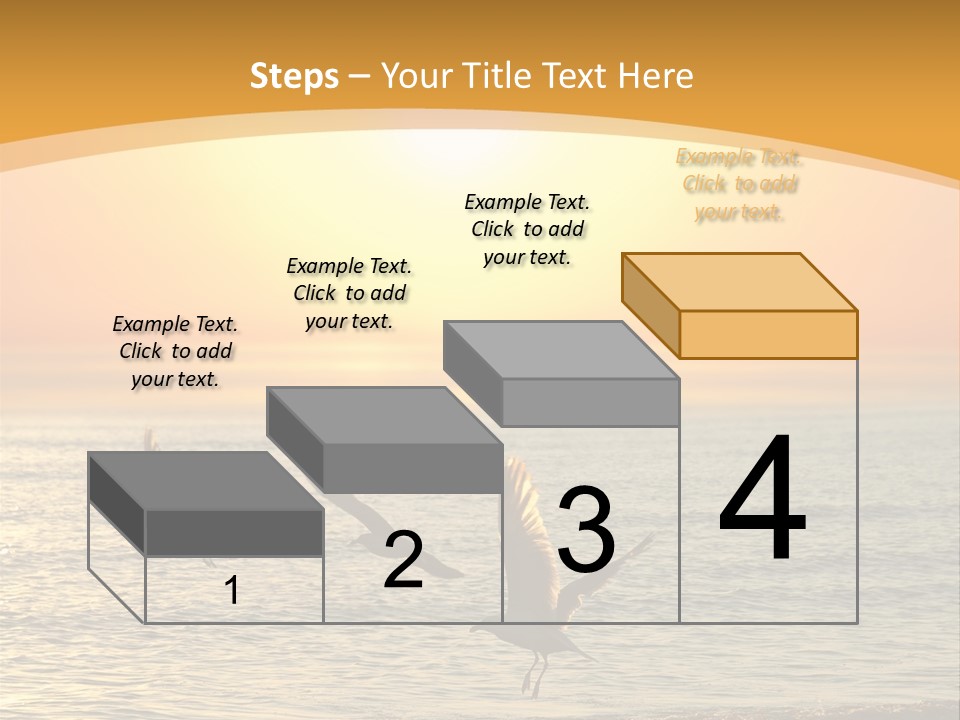 Steps – Your Title Text Here

Example Text. Click to add your text.

Example Text. Click to add your text.

Example Text. Click to add your text.

Example Text. Click to add your text.

1

2

3

4